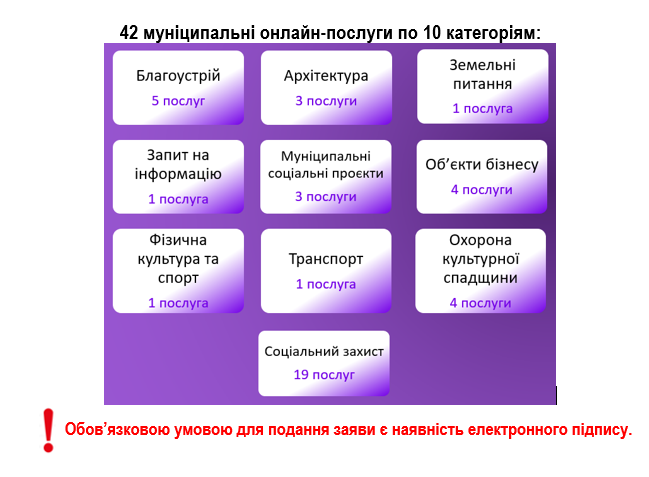 42 муніципальні онлайн-послуги по 10 категоріям:

Благоустрій
5 послуг

Архітектура
3 послуги

Земельні питання
1 послуга

Запит на інформацію
1 послуга

Муніципальні соціальні проєкти
3 послуги

Об'єкти бізнесу
4 послуги

Фізична культура та спорт
1 послуга

Транспорт
1 послуга

Охорона культурної спадщини
4 послуги

Соціальний захист
19 послуг

! Обов'язковою умовою для подання заяви є наявність електронного підпису.